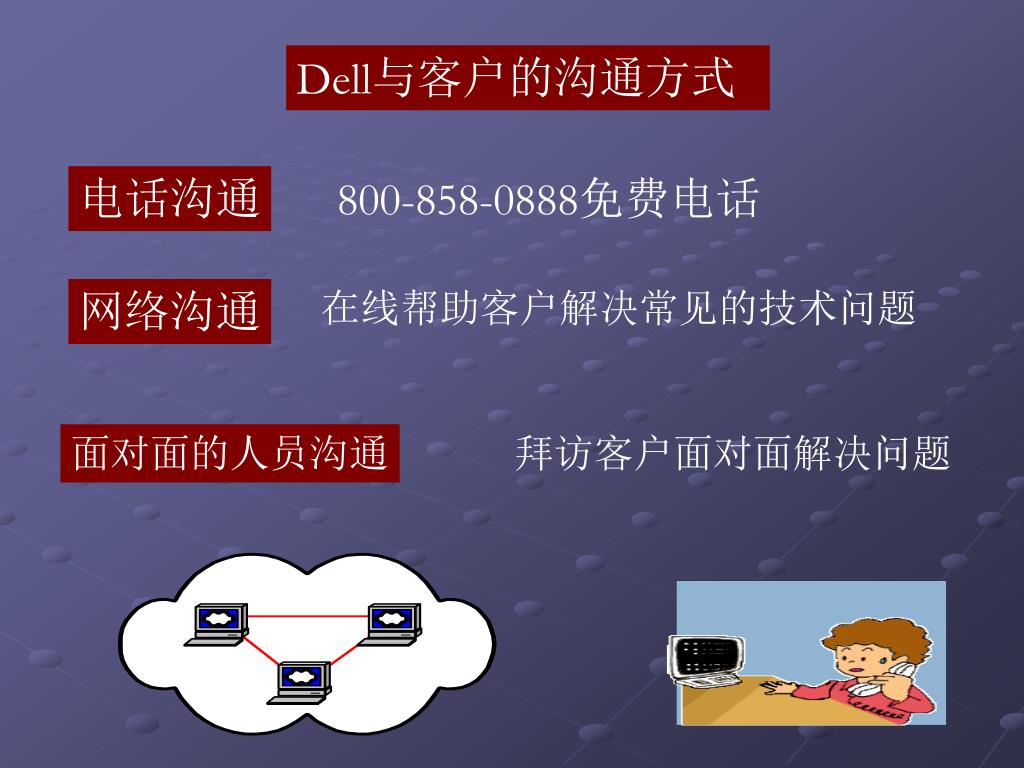 Dell与客户的沟通方式

电话沟通

800-858-0888免费电话

网络沟通

在线帮助客户解决常见的技术问题

面对面的人员沟通

拜访客户面对面解决问题